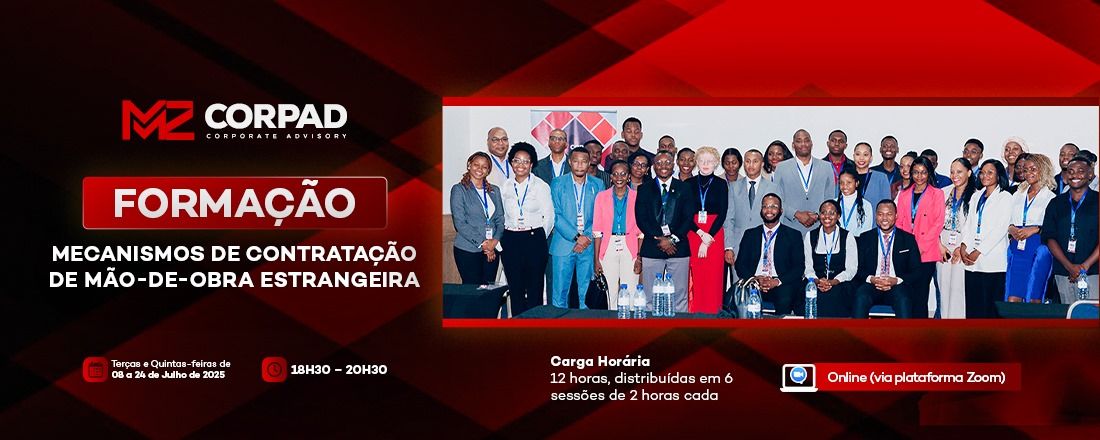 MZ CORPAD
CORPORATE ADVISORY

FORMAÇÃO

MECANISMOS DE CONTRATAÇÃO DE MÃO-DE-OBRA ESTRANGEIRA

Terças e Quintas-feiras de 08 a 24 de Julho de 2025

18H30 – 20H30

Carga Horária
12 horas, distribuídas em 6 sessões de 2 horas cada

Online (via plataforma Zoom)